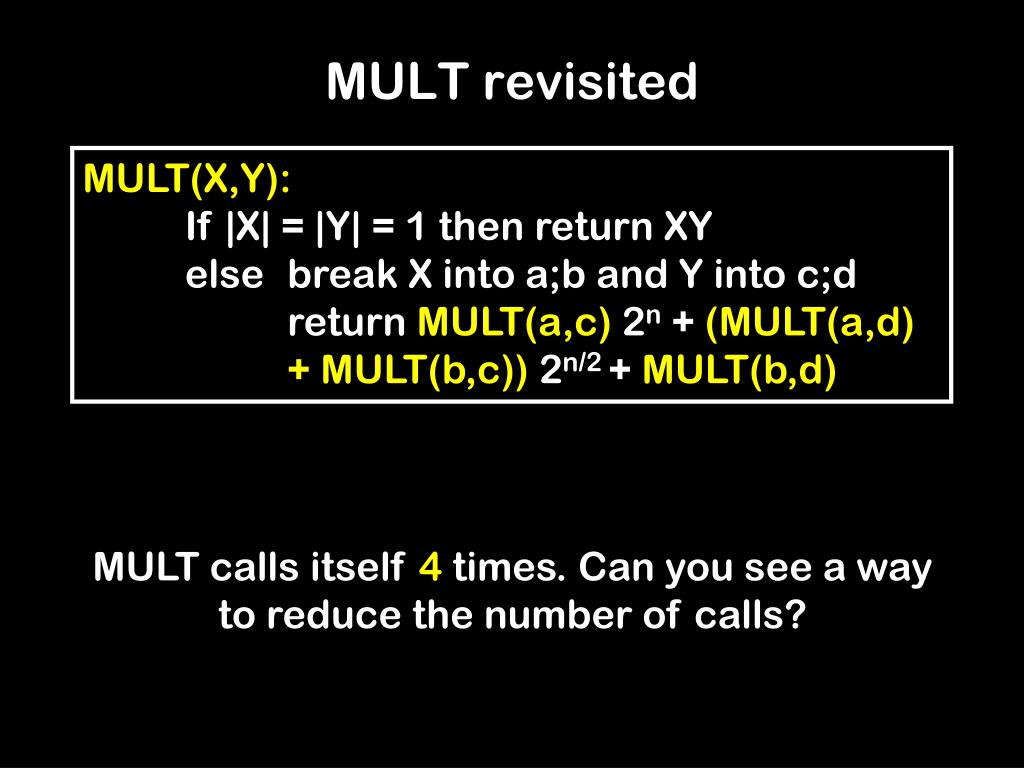 MULT revisited

MULT(X,Y):
If |X| = |Y| = 1 then return XY
else break X into a;b and Y into c;d
return MULT(a,c) $2^n$ + (MULT(a,d) + MULT(b,c)) $2^{n/2}$ + MULT(b,d)

MULT calls itself 4 times. Can you see a way to reduce the number of calls?